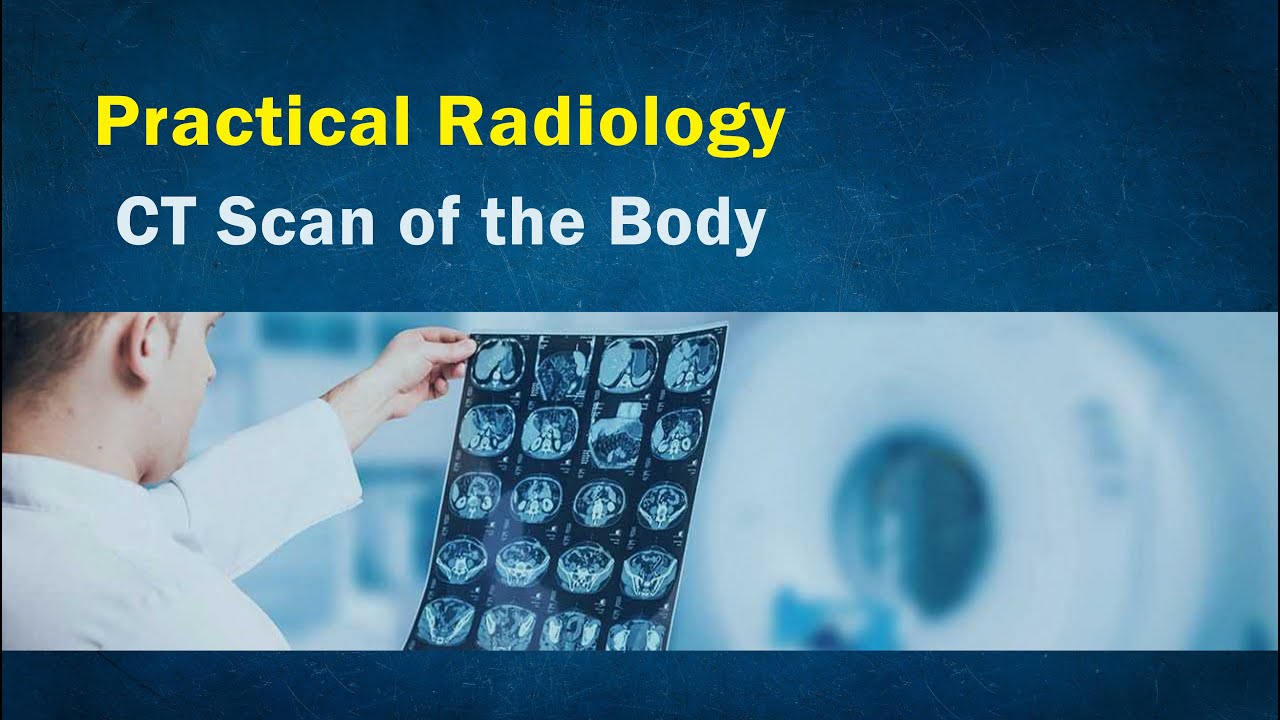 Practical Radiology
CT Scan of the Body